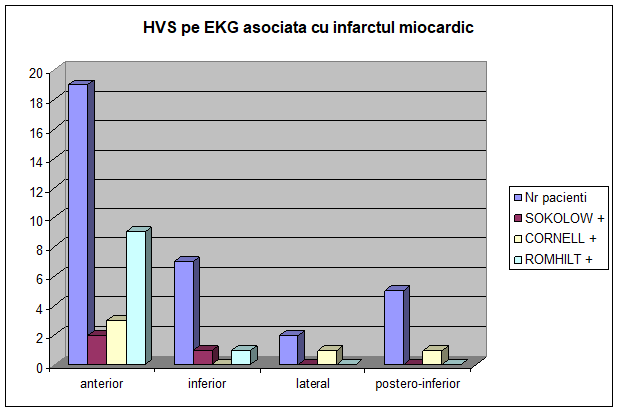 HVS pe EKG asociata cu infarctul miocardic

20
18
16
14
12
10
8
6
4
2
0

anterior
inferior
lateral
postero-inferior

Nr pacienti
SOKOLOW +
CORNELL +
ROMHILT +